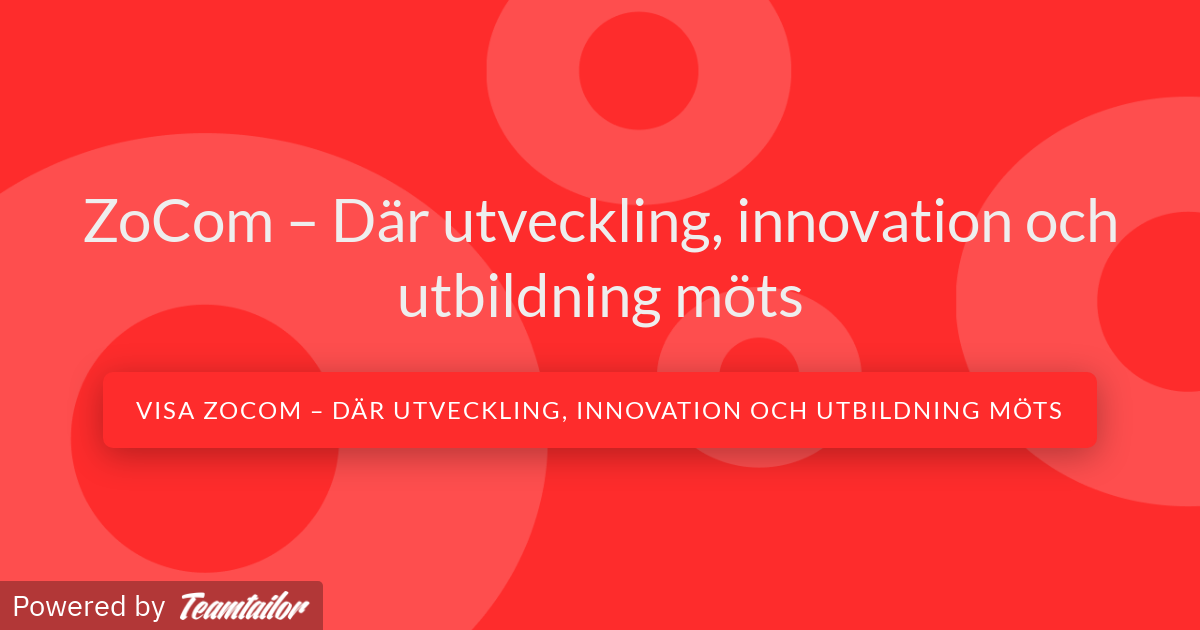 ZoCom – Där utveckling, innovation och utbildning möts

VISA ZOCOM – DÄR UTVECKLING, INNOVATION OCH UTBILDNING MÖTS

Powered by Teamtailor